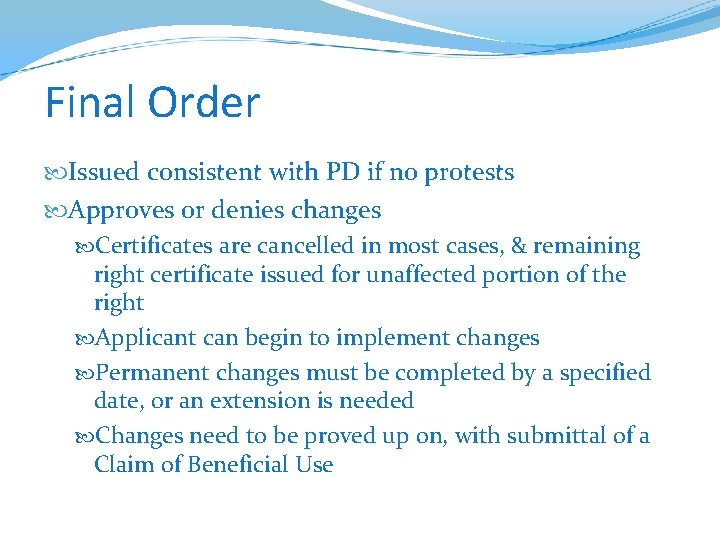 Final Order

Issued consistent with PD if no protests

Approves or denies changes

Certificates are cancelled in most cases, & remaining right certificate issued for unaffected portion of the right

Applicant can begin to implement changes

Permanent changes must be completed by a specified date, or an extension is needed

Changes need to be proved up on, with submittal of a Claim of Beneficial Use